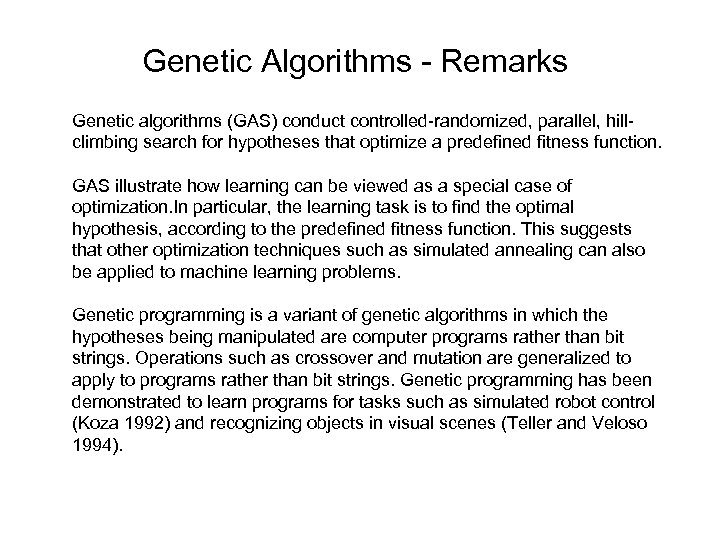 Genetic Algorithms - Remarks

Genetic algorithms (GAS) conduct controlled-randomized, parallel, hill-climbing search for hypotheses that optimize a predefined fitness function.

GAS illustrate how learning can be viewed as a special case of optimization.In particular, the learning task is to find the optimal hypothesis, according to the predefined fitness function. This suggests that other optimization techniques such as simulated annealing can also be applied to machine learning problems.

Genetic programming is a variant of genetic algorithms in which the hypotheses being manipulated are computer programs rather than bit strings. Operations such as crossover and mutation are generalized to apply to programs rather than bit strings. Genetic programming has been demonstrated to learn programs for tasks such as simulated robot control (Koza 1992) and recognizing objects in visual scenes (Teller and Veloso 1994).